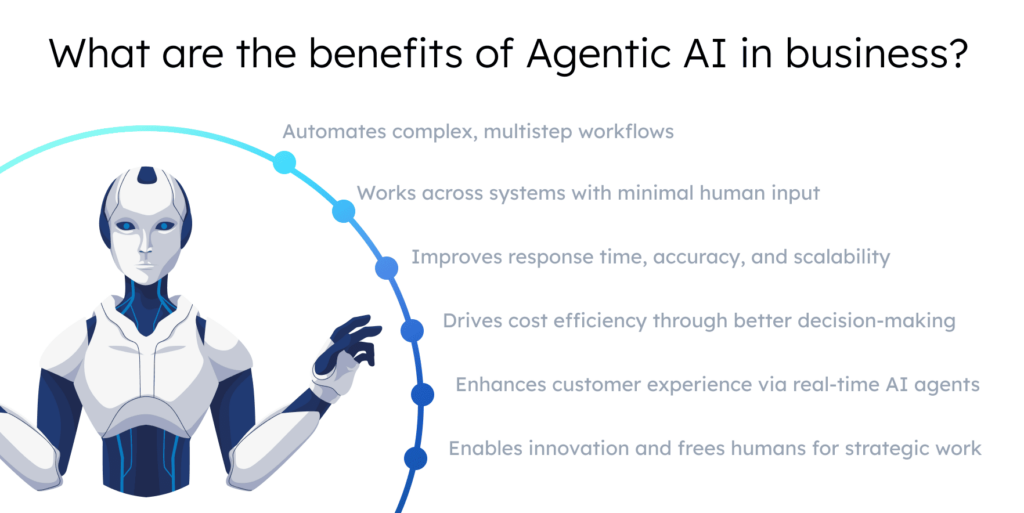 What are the benefits of Agentic AI in business?

Automates complex, multistep workflows

Works across systems with minimal human input

Improves response time, accuracy, and scalability

Drives cost efficiency through better decision-making

Enhances customer experience via real-time AI agents

Enables innovation and frees humans for strategic work